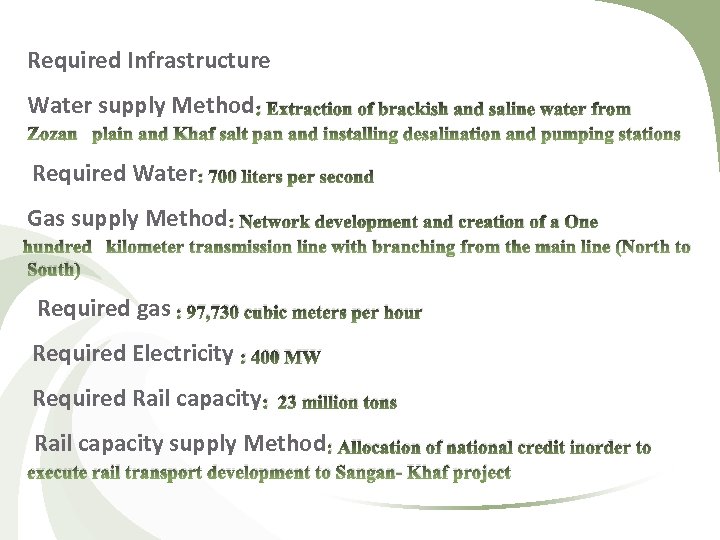 Required Infrastructure

Water supply Method: Extraction of brackish and saline water from Zozan plain and Khaf salt pan and installing desalination and pumping stations

Required Water: 700 liters per second

Gas supply Method: Network development and creation of a One hundred kilometer transmission line with branching from the main line (North to South)

Required gas : 97,730 cubic meters per hour

Required Electricity : 400 MW

Required Rail capacity: 23 million tons

Rail capacity supply Method: Allocation of national credit inorder to execute rail transport development to Sangan- Khaf project